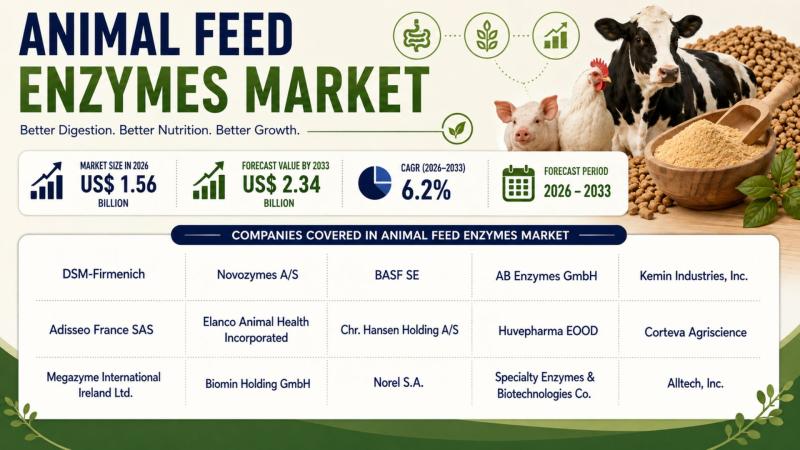 ANIMAL FEED ENZYMES MARKET

Better Digestion. Better Nutrition. Better Growth.

MARKET SIZE IN 2026
US$ 1.56
BILLION

FORECAST VALUE BY 2033
US$ 2.34
BILLION

CAGR (2026–2033)
6.2%

FORECAST PERIOD
2026 – 2033

COMPANIES COVERED IN ANIMAL FEED ENZYMES MARKET

| DSM-Firmenich | Novozymes A/S | BASF SE | AB Enzymes GmbH | Kemin Industries, Inc. |
|---|---|---|---|---|
| Adisseo France SAS | Elanco Animal Health Incorporated | Chr. Hansen Holding A/S | Huvepharma EOOD | Corteva Agriscience |
| Megazyme International Ireland Ltd. | Biomin Holding GmbH | Norel S.A. | Specialty Enzymes & Biotechnologies Co. | Alltech, Inc. |